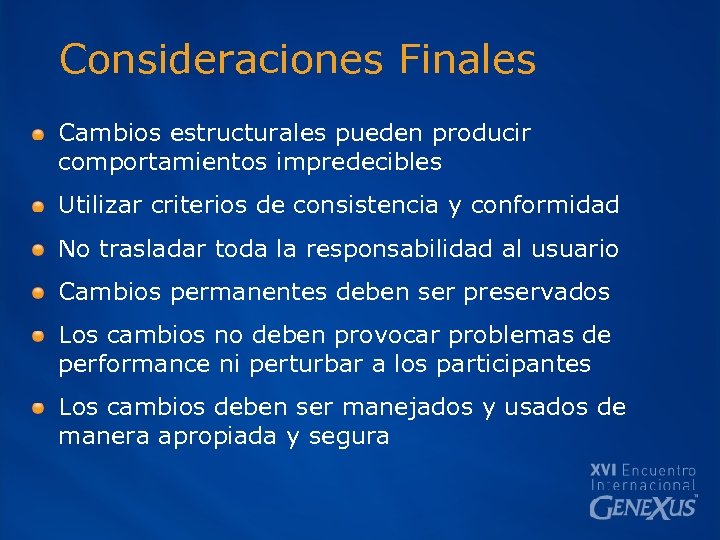 Consideraciones Finales

Cambios estructurales pueden producir comportamientos impredecibles

Utilizar criterios de consistencia y conformidad

No trasladar toda la responsabilidad al usuario

Cambios permanentes deben ser preservados

Los cambios no deben provocar problemas de performance ni perturbar a los participantes

Los cambios deben ser manejados y usados de manera apropiada y segura

XVI Encuentro Internacional GENEXUS